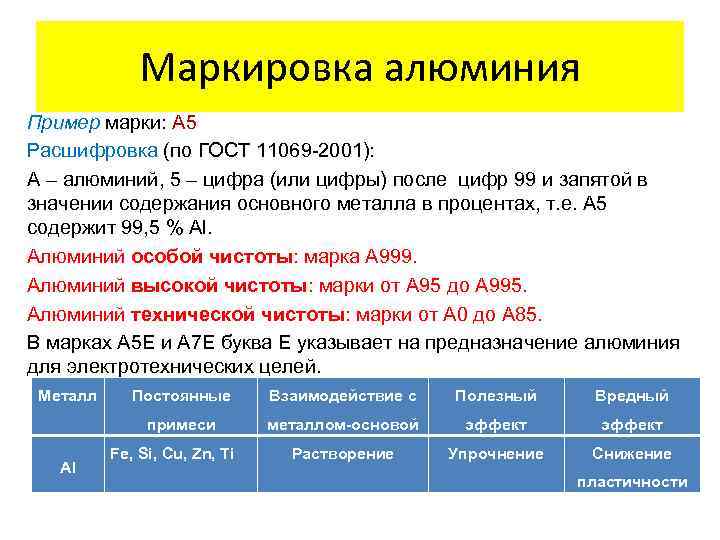 Маркировка алюминия

Пример марки: А5

Расшифровка (по ГОСТ 11069-2001):

А – алюминий, 5 – цифра (или цифры) после цифр 99 и запятой в значении содержания основного металла в процентах, т.е. А5 содержит 99,5 % Al.

Алюминий особой чистоты: марка А999.

Алюминий высокой чистоты: марки от А95 до А995.

Алюминий технической чистоты: марки от А0 до А85.

В марках А5Е и А7Е буква Е указывает на предназначение алюминия для электротехнических целей.

| Металл | Постоянные примеси | Взаимодействие с металлом-основой | Полезный эффект | Вредный эффект |
|---|---|---|---|---|
| Al | Fe, Si, Cu, Zn, Ti | Растворение | Упрочнение | Снижение пластичности |